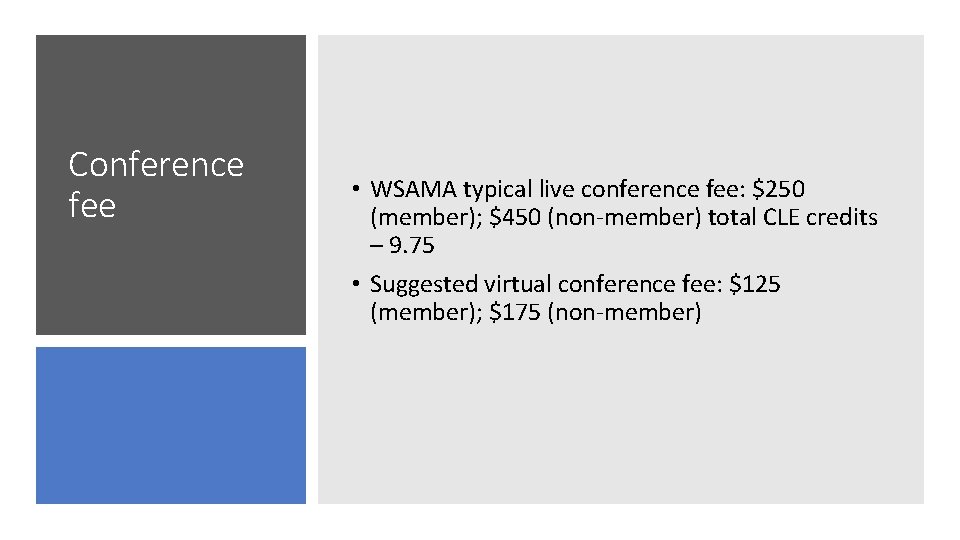 Conference fee

• WSAMA typical live conference fee: \$250 (member); \$450 (non-member) total CLE credits – 9.75

• Suggested virtual conference fee: \$125 (member); \$175 (non-member)